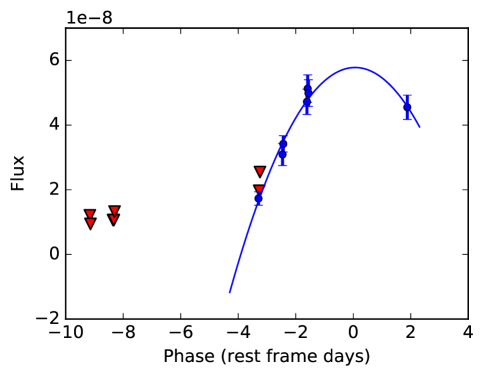 1e−8

6
4
2
0
−2

Flux

−10 −8 −6 −4 −2 0 2 4

Phase (rest frame days)